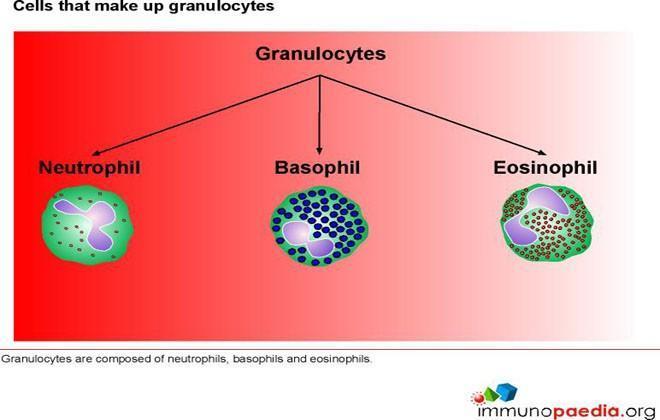 Cells that make up granulocytes

Granulocytes

Neutrophil

Basophil

Eosinophil

Granulocytes are composed of neutrophils, basophils and eosinophils.

immunopaedia.org